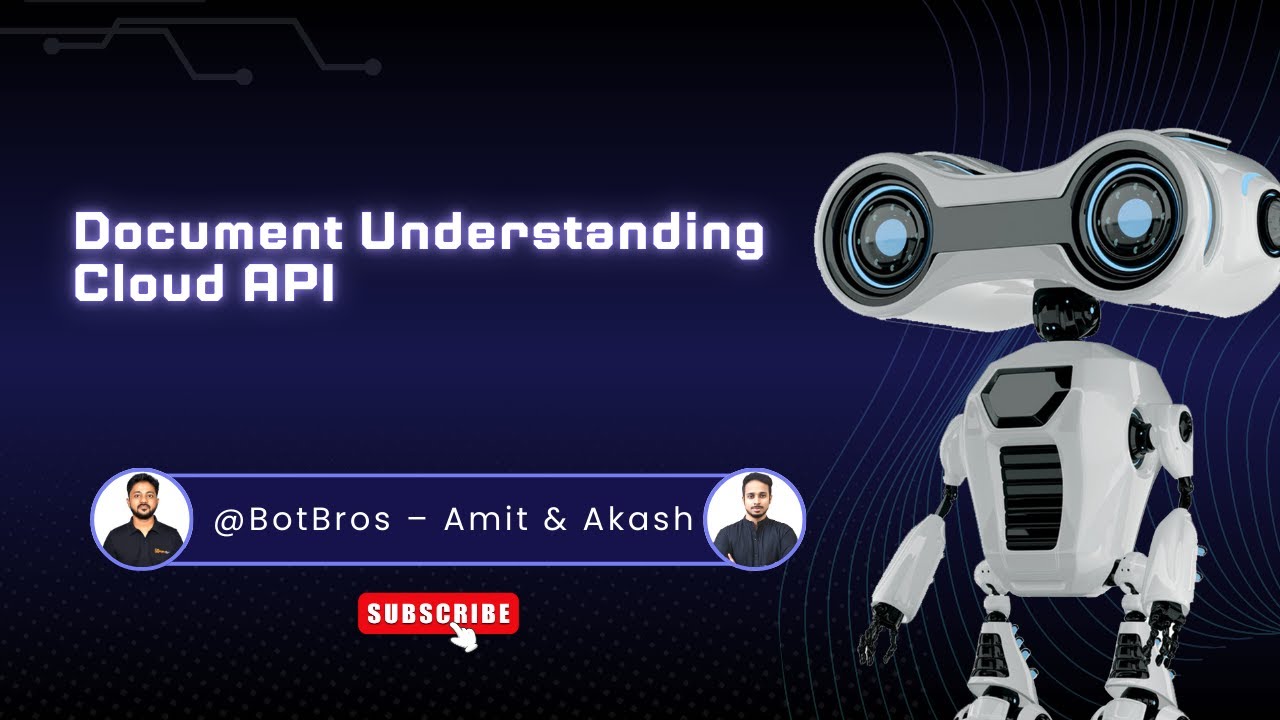 Document Understanding
Cloud API

@BotBros – Amit & Akash

SUBSCRIBE